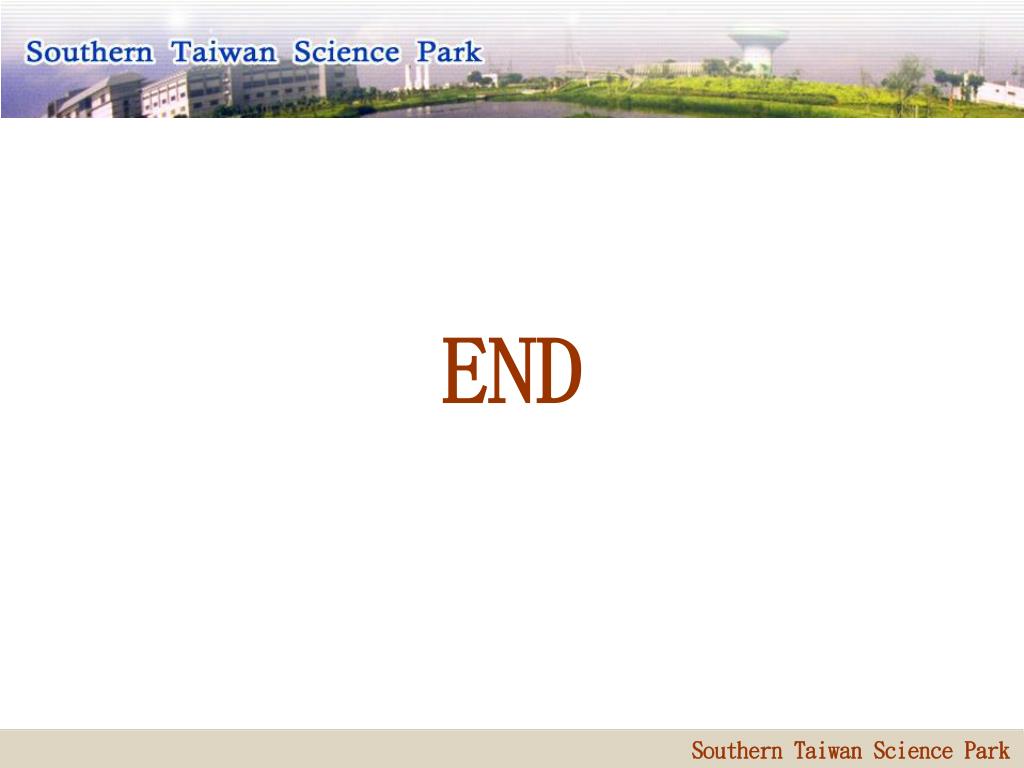 Southern Taiwan Science Park

END

Southern Taiwan Science Park